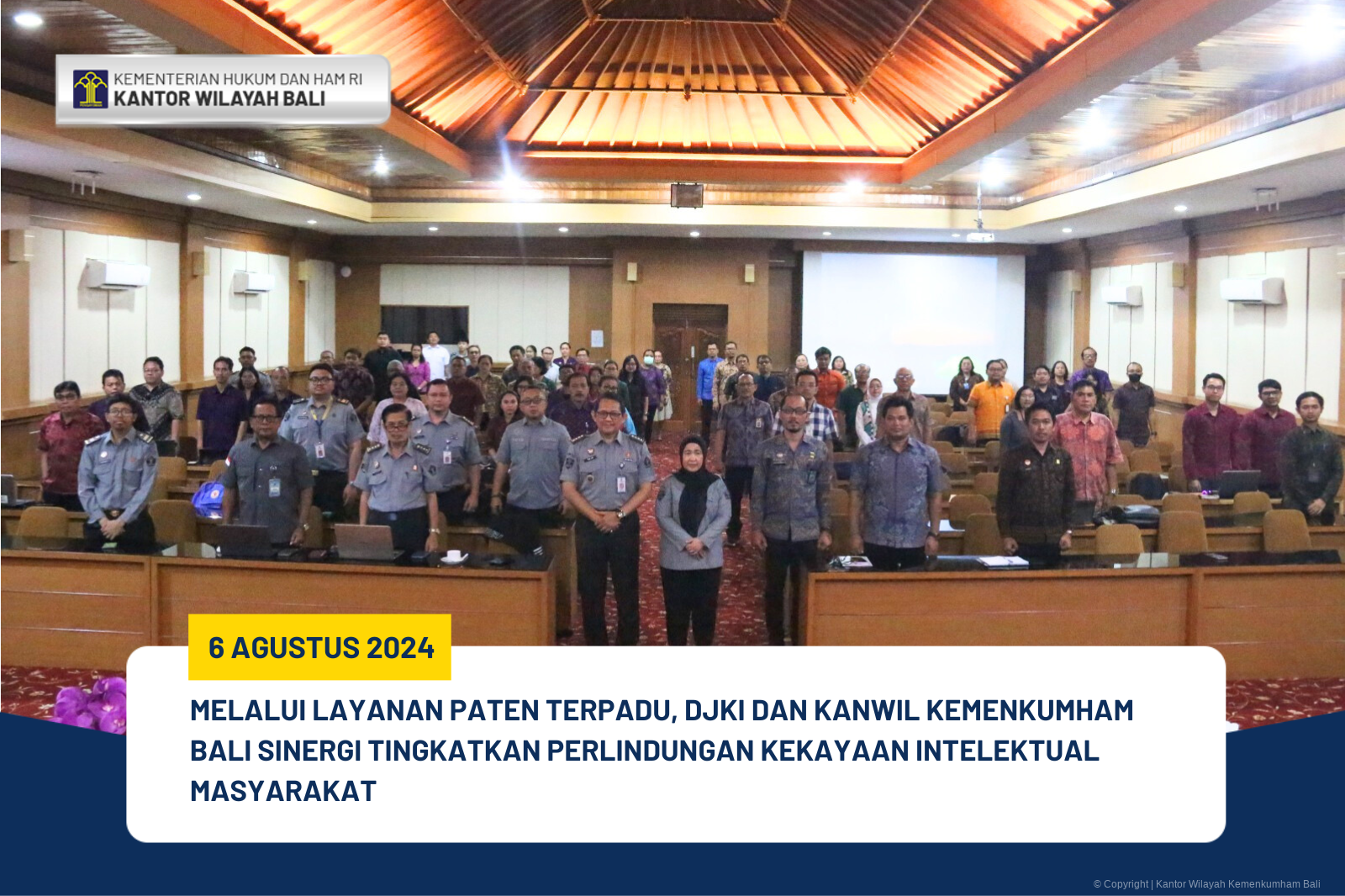 KEMENTERIAN HUKUM DAN HAM RI
KANTOR WILAYAH BALI

6 AGUSTUS 2024

MELALUI LAYANAN PATEN TERPADU, DJKI DAN KANWIL KEMENKUMHAM BALI SINERGI TINGKATKAN PERLINDUNGAN KEKAYAAN INTELEKTUAL MASYARAKAT

© Copyright | Kantor Wilayah Kemenkumham Bali